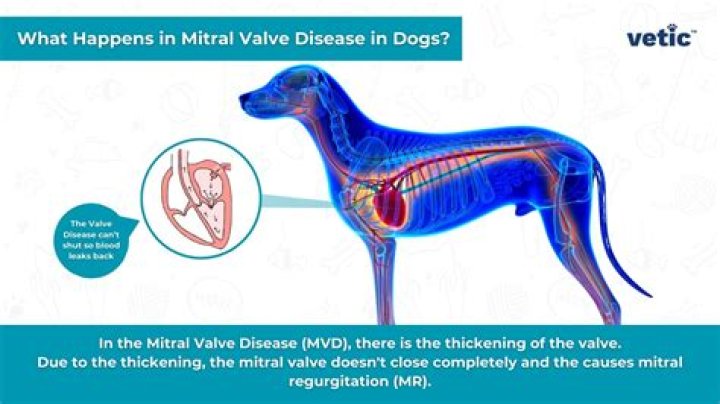 What Happens in Mitral Valve Disease in Dogs?

vetic™

The Valve Disease can't shut so blood leaks back

In the Mitral Valve Disease (MVD), there is the thickening of the valve.
Due to the thickening, the mitral valve doesn't close completely and the causes mitral regurgitation (MR).